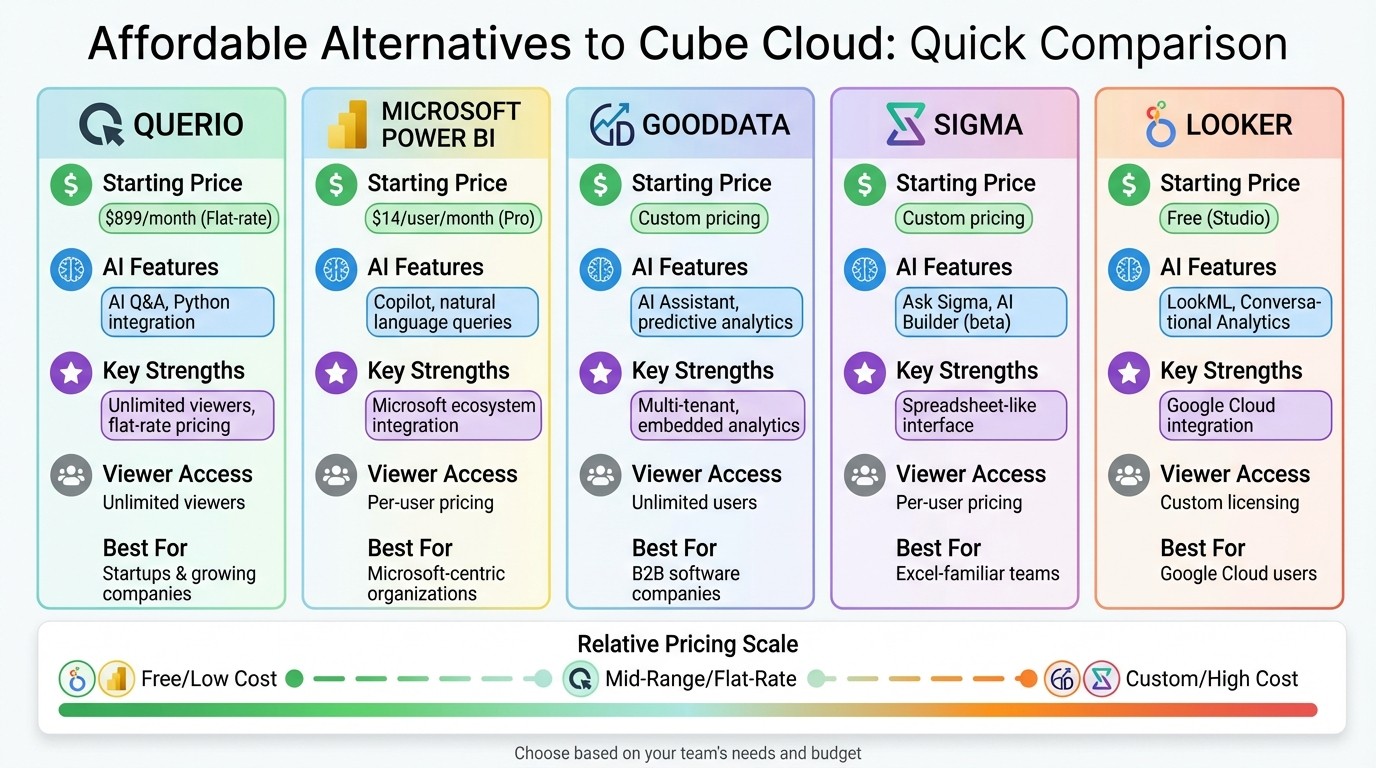 Affordable Alternatives to Cube Cloud: Quick Comparison

QUERIO

Starting Price
$899/month (Flat-rate)

AI Features
AI Q&A, Python integration

Key Strengths
Unlimited viewers, flat-rate pricing

Viewer Access
Unlimited viewers

Best For
Startups & growing companies

MICROSOFT POWER BI

Starting Price
$14/user/month (Pro)

AI Features
Copilot, natural language queries

Key Strengths
Microsoft ecosystem integration

Viewer Access
Per-user pricing

Best For
Microsoft-centric organizations

GOODDATA

Starting Price
Custom pricing

AI Features
AI Assistant, predictive analytics

Key Strengths
Multi-tenant, embedded analytics

Viewer Access
Unlimited users

Best For
B2B software companies

SIGMA

Starting Price
Custom pricing

AI Features
Ask Sigma, AI Builder (beta)

Key Strengths
Spreadsheet-like interface

Viewer Access
Per-user pricing

Best For
Excel-familiar teams

LOOKER

Starting Price
Free (Studio)

AI Features
LookML, Conversational Analytics

Key Strengths
Google Cloud integration

Viewer Access
Custom licensing

Best For
Google Cloud users

Relative Pricing Scale
Free/Low Cost Mid-Range/Flat-Rate Custom/High Cost

Choose based on your team's needs and budget